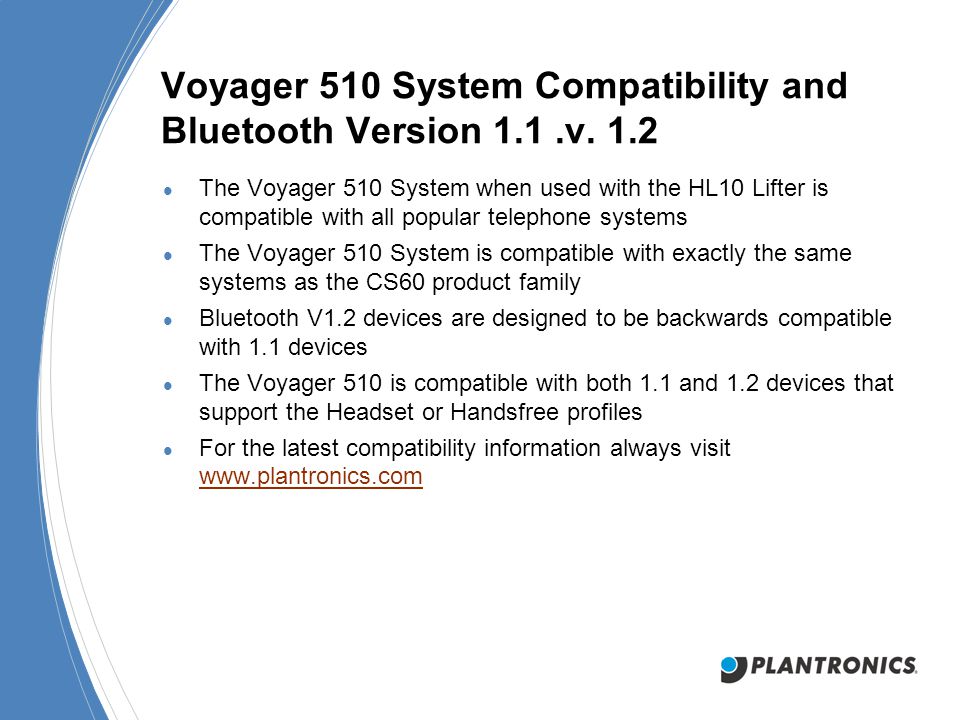 Voyager 510 System Compatibility and Bluetooth Version 1.1 .v. 1.2

- The Voyager 510 System when used with the HL10 Lifter is compatible with all popular telephone systems
- The Voyager 510 System is compatible with exactly the same systems as the CS60 product family
- Bluetooth V1.2 devices are designed to be backwards compatible with 1.1 devices
- The Voyager 510 is compatible with both 1.1 and 1.2 devices that support the Headset or Handsfree profiles
- For the latest compatibility information always visit www.plantronics.com

PLANTRONICS.